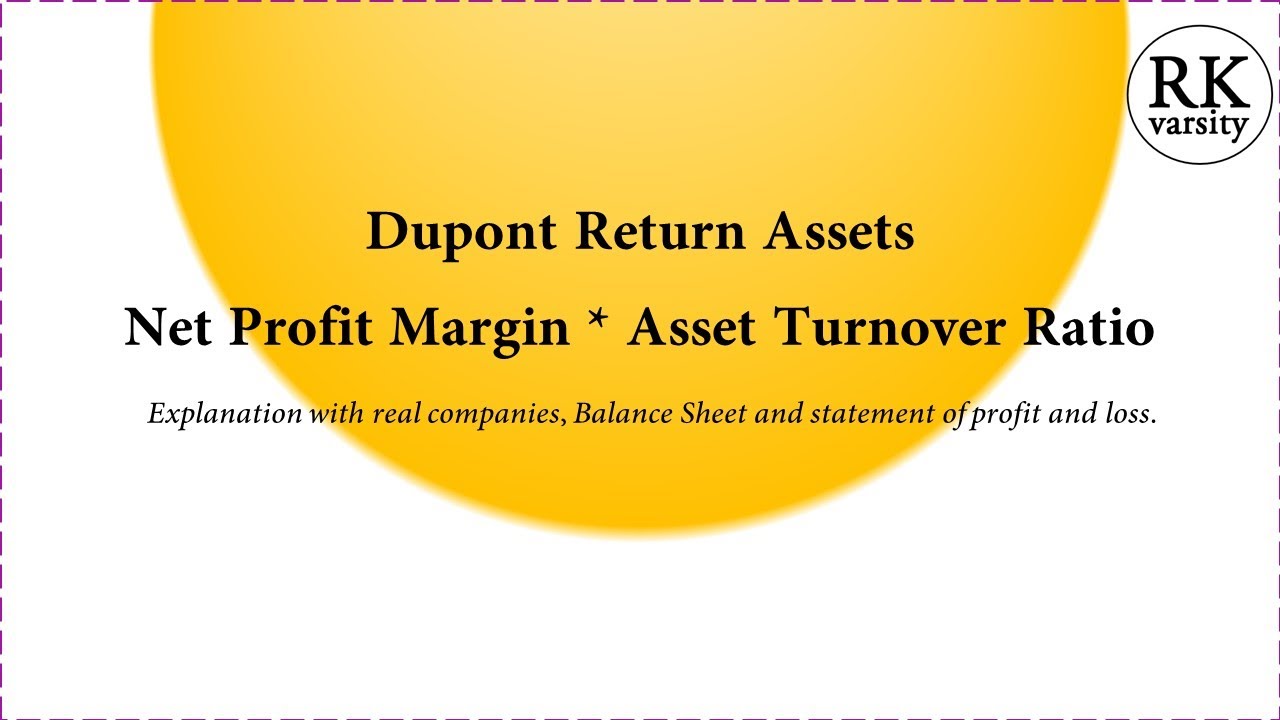 RK varsity

Dupont Return Assets

Net Profit Margin * Asset Turnover Ratio

Explanation with real companies, Balance Sheet and statement of profit and loss.